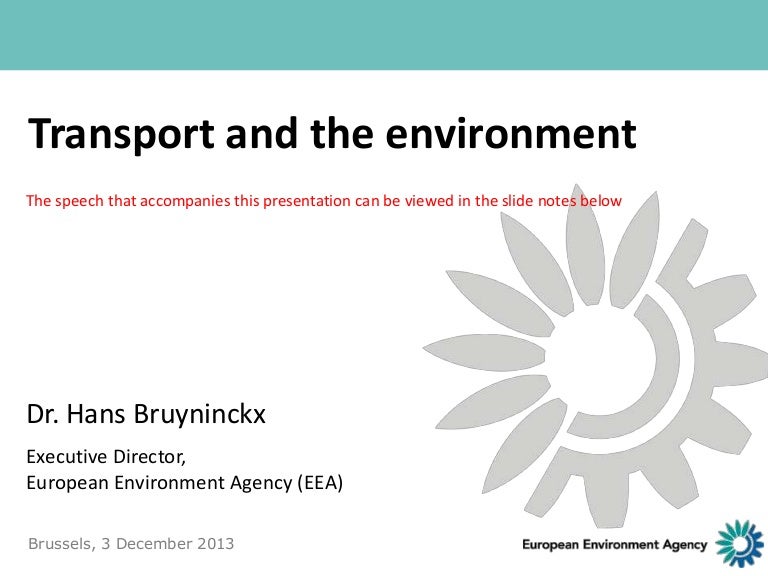 Transport and the environment

The speech that accompanies this presentation can be viewed in the slide notes below

Dr. Hans Bruyninckx

Executive Director,
European Environment Agency (EEA)

Brussels, 3 December 2013

European Environment Agency